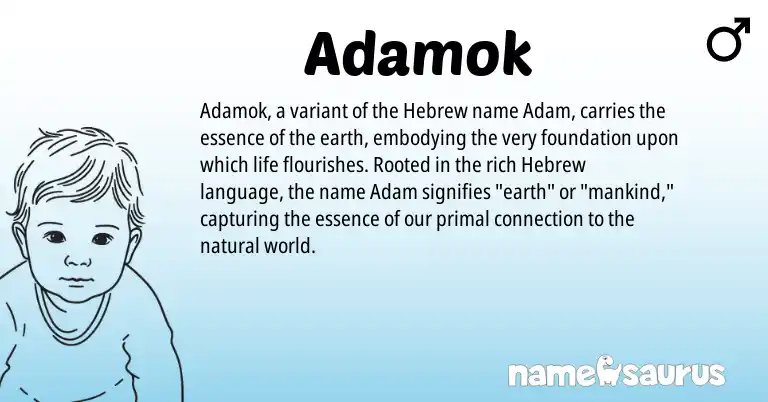 Adamok

♂

Adamok, a variant of the Hebrew name Adam, carries the essence of the earth, embodying the very foundation upon which life flourishes. Rooted in the rich Hebrew language, the name Adam signifies "earth" or "mankind," capturing the essence of our primal connection to the natural world.

namesaurus